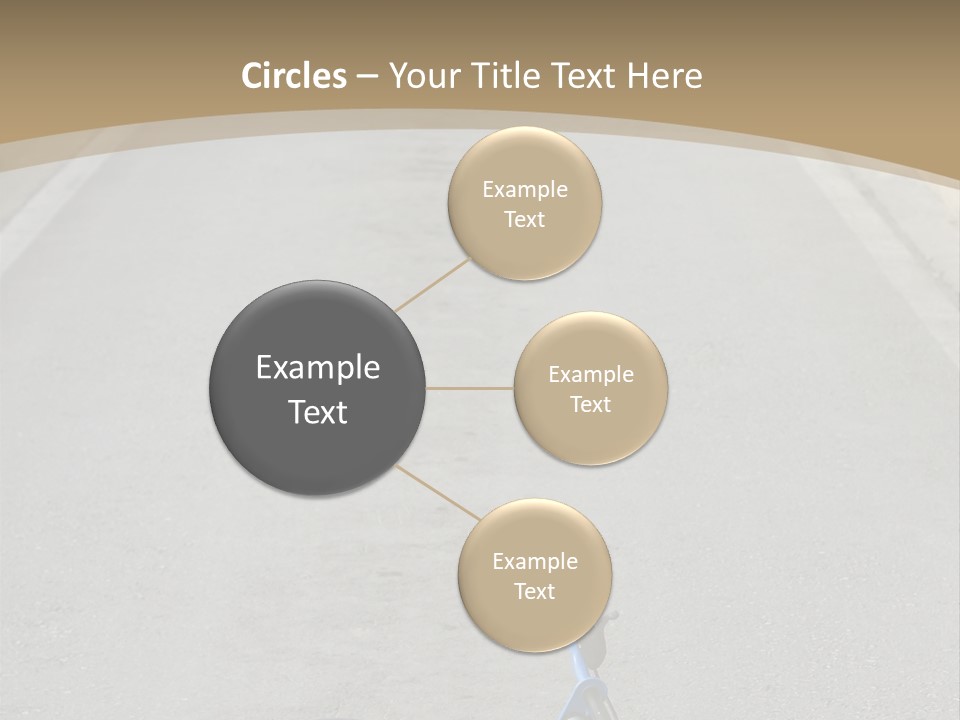 Circles – Your Title Text Here

Example Text

Example Text

Example Text

Example Text